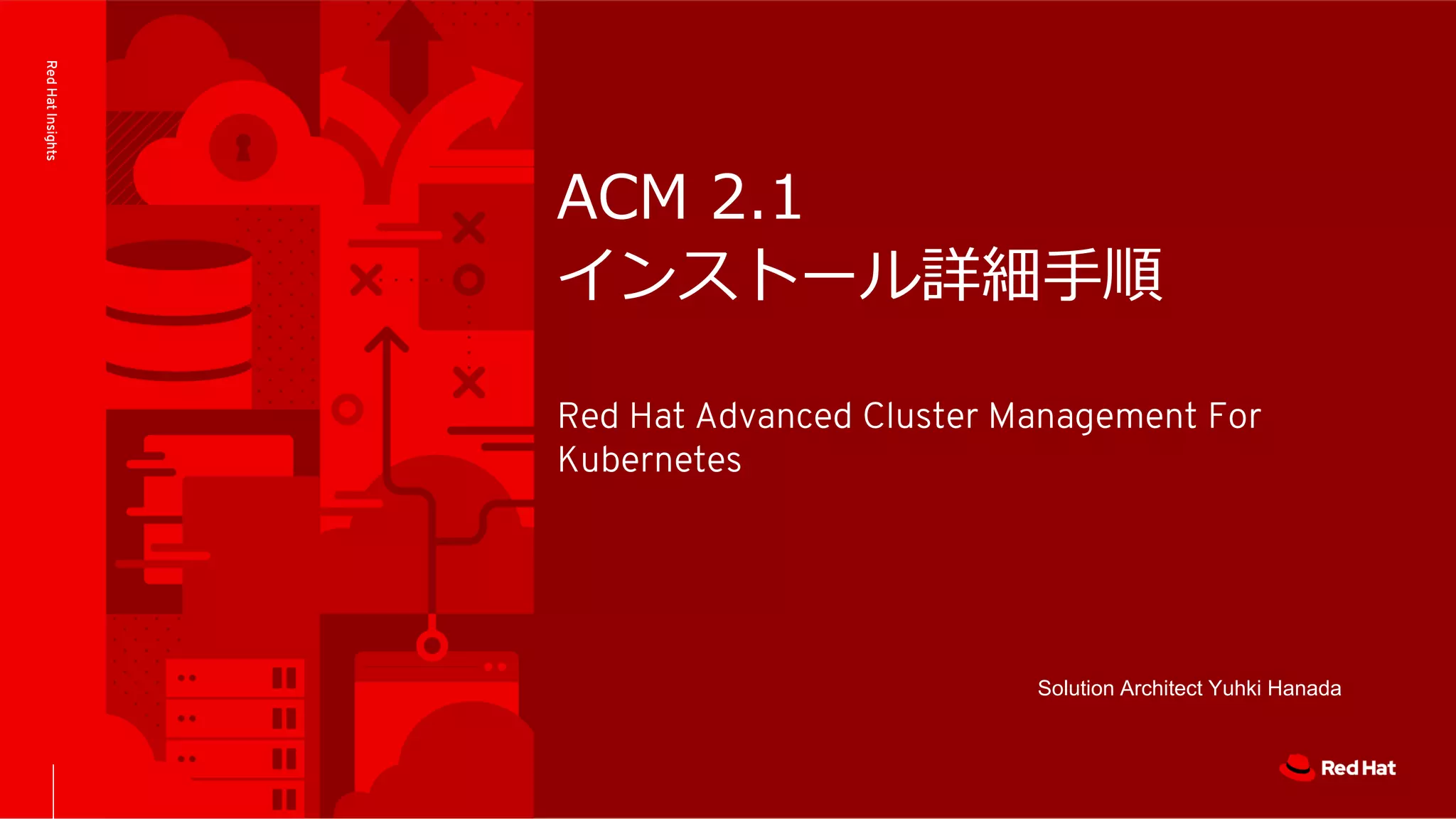 Red Hat Insights

ACM 2.1
インストール詳細手順

Red Hat Advanced Cluster Management For Kubernetes

Solution Architect Yuhki Hanada

Red Hat